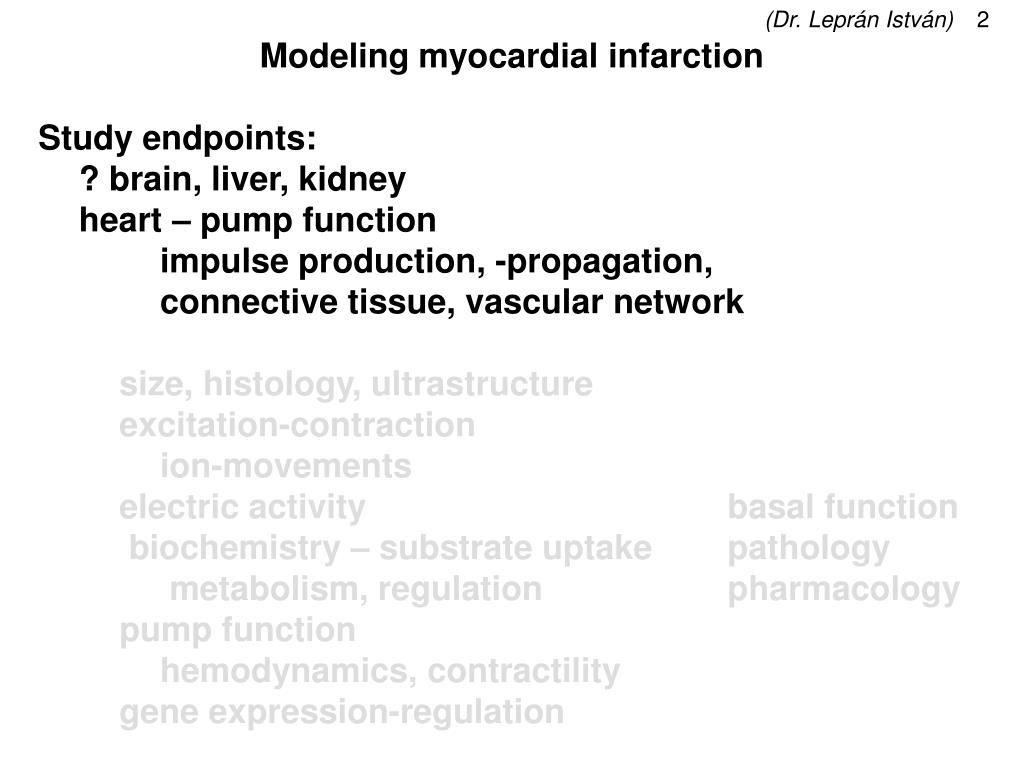 (Dr. Leprán István) 2

Modeling myocardial infarction

Study endpoints:
? brain, liver, kidney
heart – pump function
impulse production, -propagation,
connective tissue, vascular network

size, histology, ultrastructure
excitation-contraction
ion-movements
electric activity
biochemistry – substrate uptake
metabolism, regulation
pump function
hemodynamics, contractility
gene expression-regulation

basal function
pathology
pharmacology